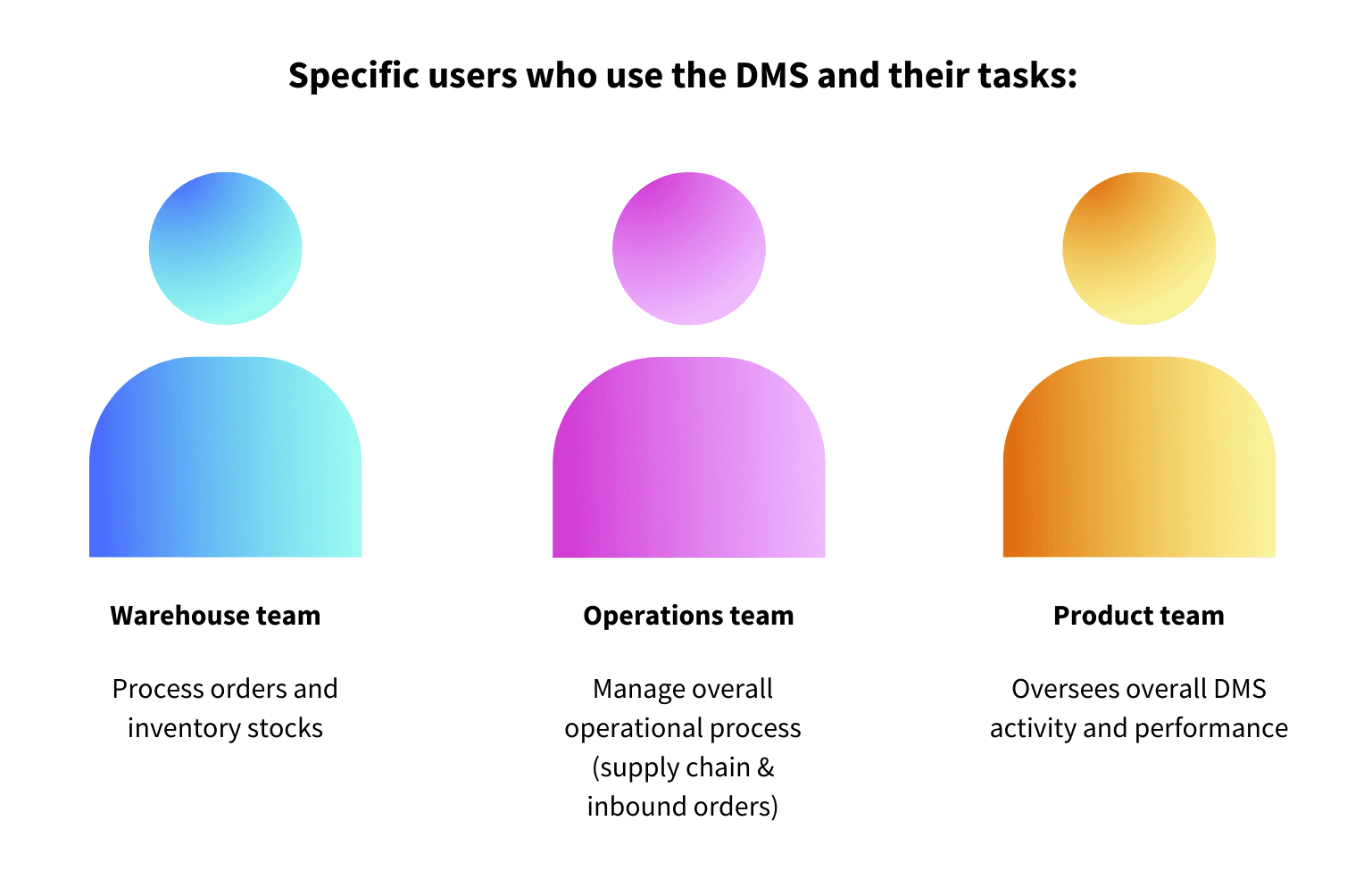 Specific users who use the DMS and their tasks:

Warehouse team

Process orders and inventory stocks

Operations team

Manage overall operational process (supply chain & inbound orders)

Product team

Oversees overall DMS activity and performance